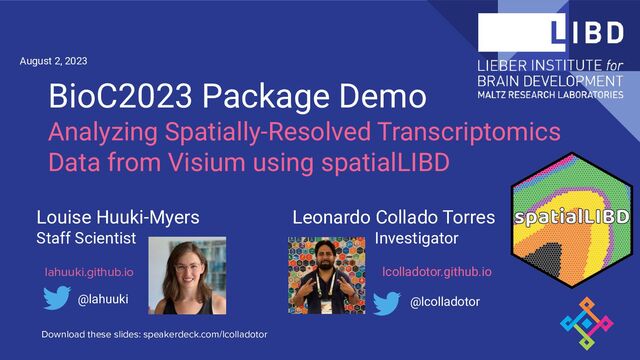 August 2, 2023

LIBD
LIEBER INSTITUTE for
BRAIN DEVELOPMENT
MALTZ RESEARCH LABORATORIES

BioC2023 Package Demo
Analyzing Spatially-Resolved Transcriptomics Data from Visium using spatialLIBD

spatialLIBD

Louise Huuki-Myers
Staff Scientist
lahuuki.github.io
@lahuuki

Leonardo Collado Torres
Investigator
lcolladotor.github.io
@lcolladotor

Download these slides: speakerdeck.com/lcolladotor